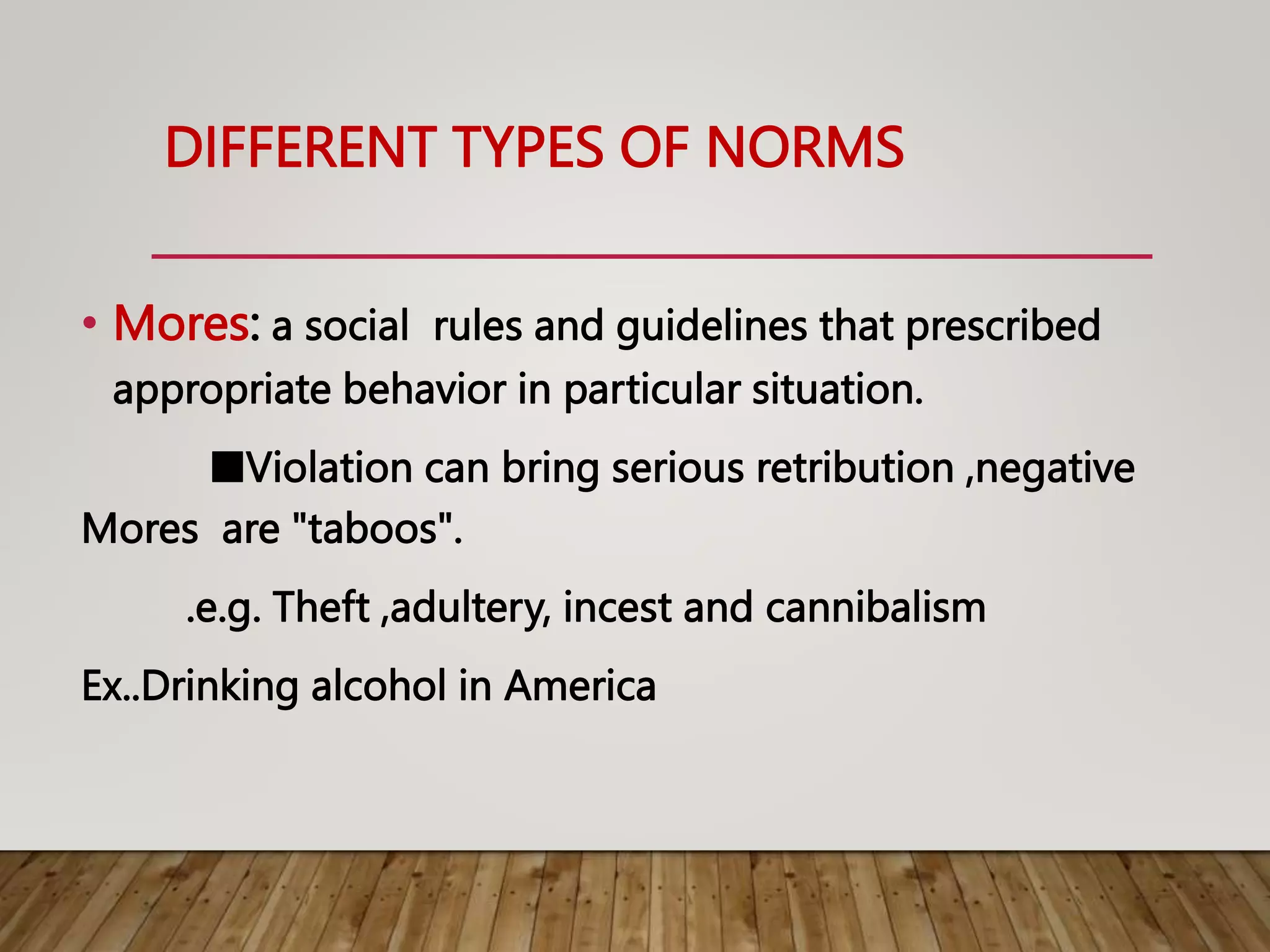 DIFFERENT TYPES OF NORMS

• Mores: a social rules and guidelines that prescribed appropriate behavior in particular situation.

■Violation can bring serious retribution ,negative Mores are "taboos".

.e.g. Theft ,adultery, incest and cannibalism

Ex..Drinking alcohol in America